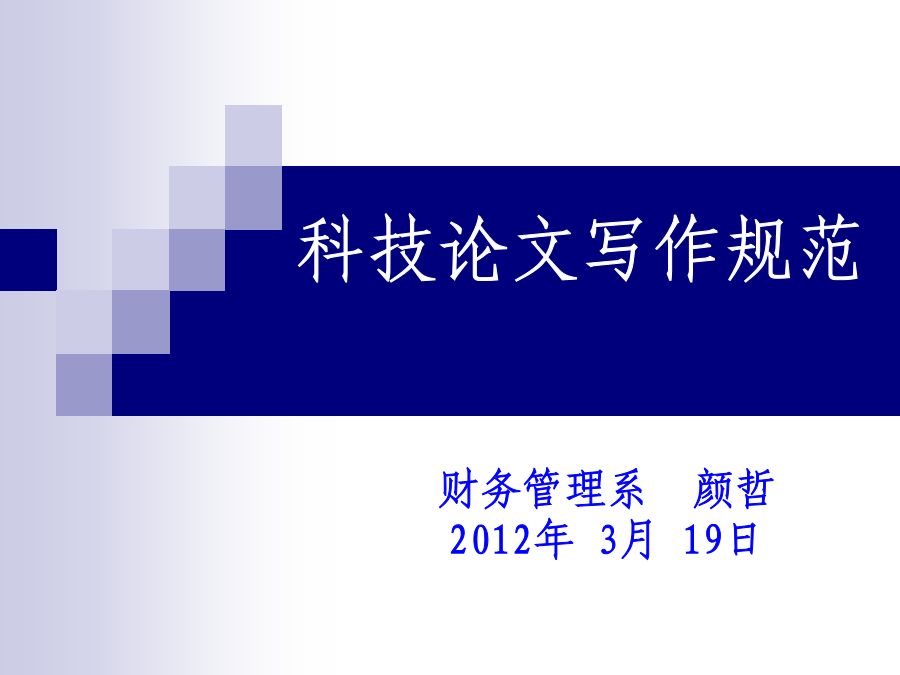 科技论文写作规范

财务管理系　颜哲
2012年 3月 19日